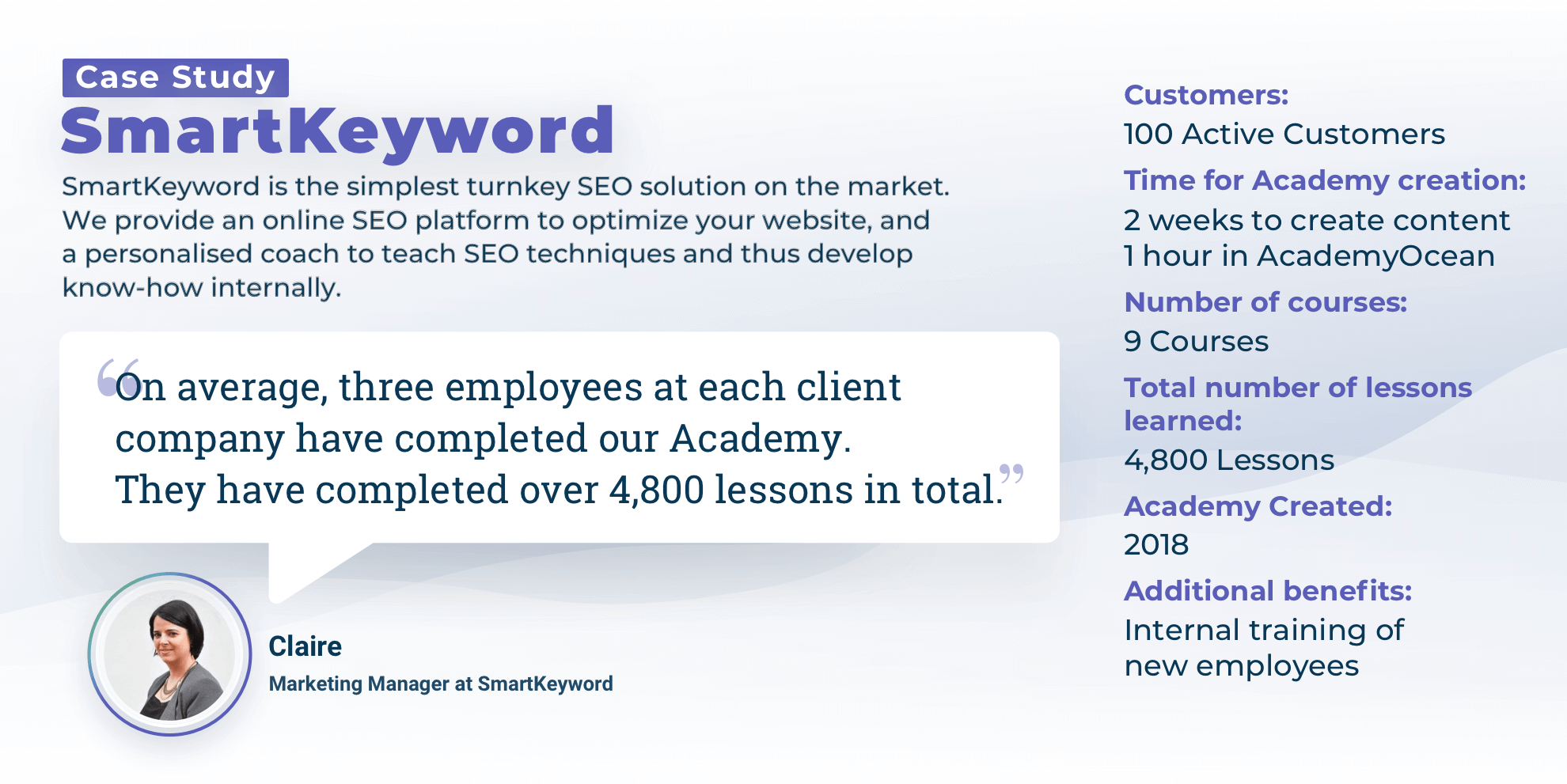 Case Study
SmartKeyword

SmartKeyword is the simplest turnkey SEO solution on the market. We provide an online SEO platform to optimize your website, and a personalised coach to teach SEO techniques and thus develop know-how internally.

“On average, three employees at each client company have completed our Academy. They have completed over 4,800 lessons in total.”

Claire
Marketing Manager at SmartKeyword

Customers:
100 Active Customers

Time for Academy creation:
2 weeks to create content
1 hour in AcademyOcean

Number of courses:
9 Courses

Total number of lessons learned:
4,800 Lessons

Academy Created:
2018

Additional benefits:
Internal training of new employees